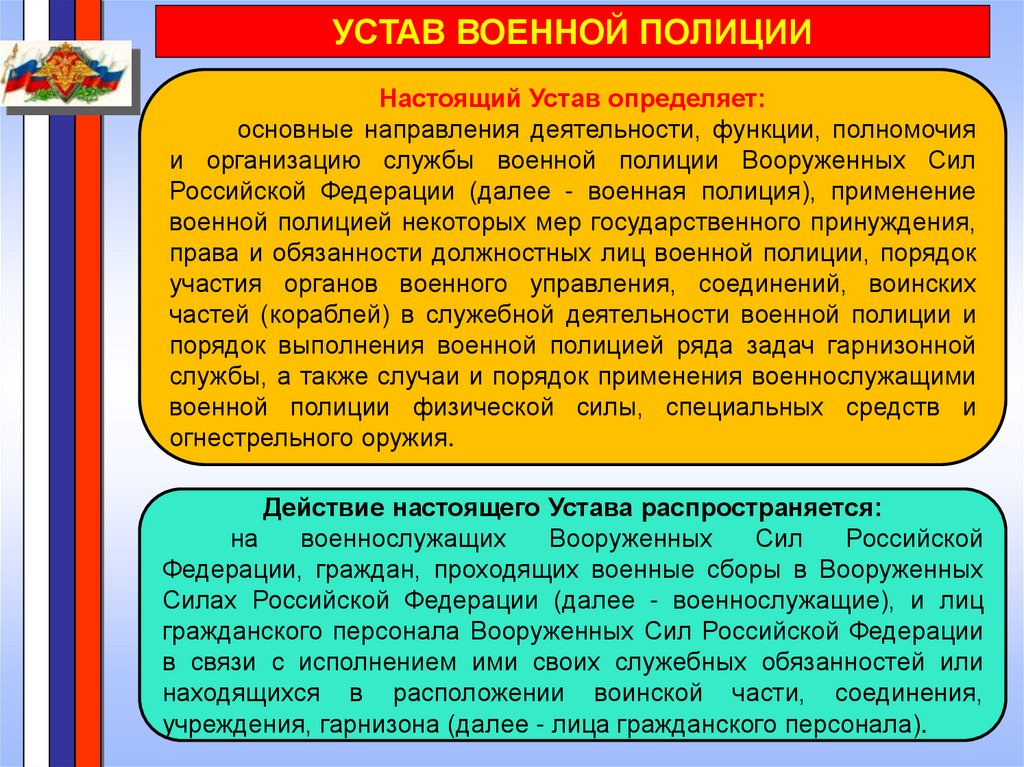 УСТАВ ВОЕННОЙ ПОЛИЦИИ

Настоящий Устав определяет:

основные направления деятельности, функции, полномочия и организацию службы военной полиции Вооруженных Сил Российской Федерации (далее - военная полиция), применение военной полицией некоторых мер государственного принуждения, права и обязанности должностных лиц военной полиции, порядок участия органов военного управления, соединений, воинских частей (кораблей) в служебной деятельности военной полиции и порядок выполнения военной полицией ряда задач гарнизонной службы, а также случаи и порядок применения военнослужащими военной полиции физической силы, специальных средств и огнестрельного оружия.

Действие настоящего Устава распространяется:

на военнослужащих Вооруженных Сил Российской Федерации, граждан, проходящих военные сборы в Вооруженных Силах Российской Федерации (далее - военнослужащие), и лиц гражданского персонала Вооруженных Сил Российской Федерации в связи с исполнением ими своих служебных обязанностей или находящихся в расположении воинской части, соединения, учреждения, гарнизона (далее - лица гражданского персонала).